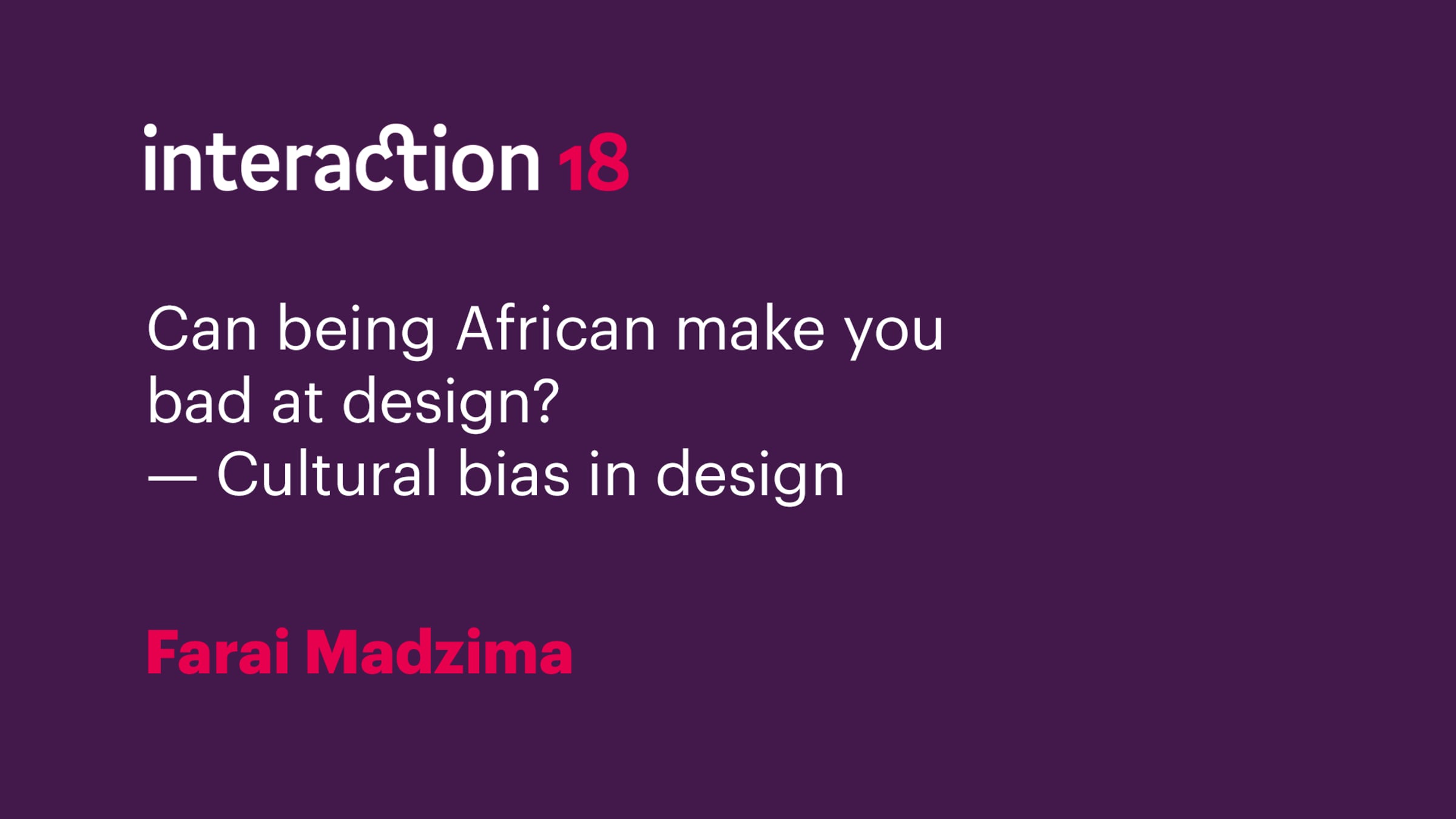 interaction 18

Can being African make you bad at design?
— Cultural bias in design

Farai Madzima